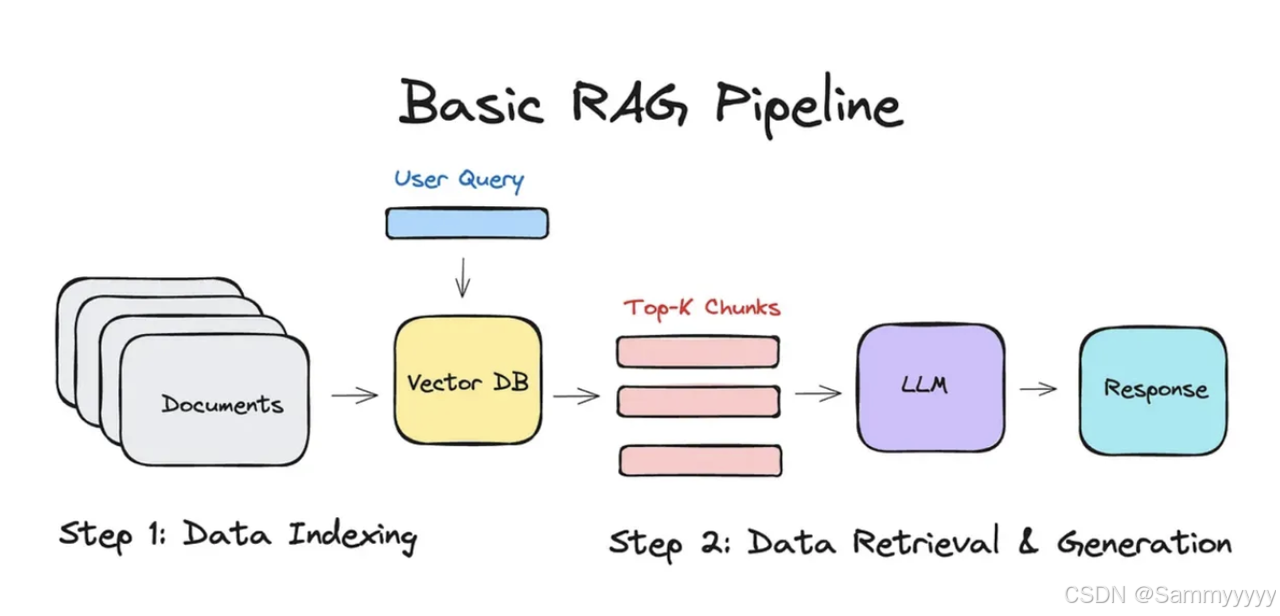 Basic RAG Pipeline

User Query

Documents

Vector DB

Top-K Chunks

LLM

Response

Step 1: Data Indexing

Step 2: Data Retrieval & Generation

CSDN @Sammyyyyy